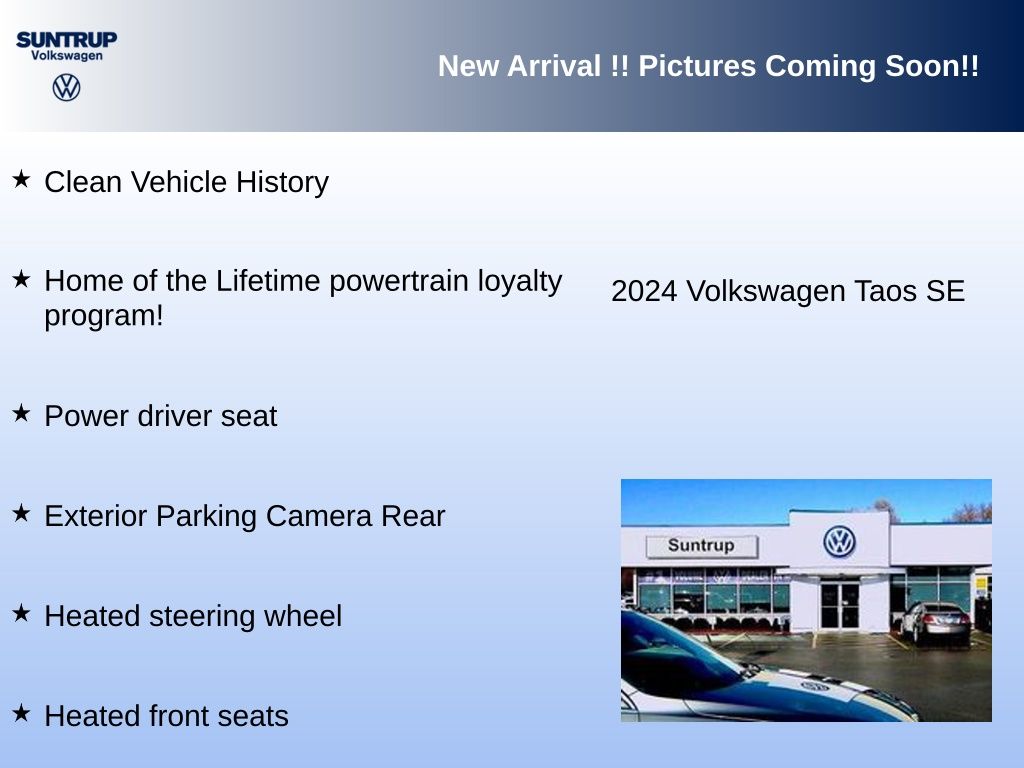 SUNTRUP
Volkswagen

New Arrival !! Pictures Coming Soon!!

★ Clean Vehicle History

★ Home of the Lifetime powertrain loyalty program!

★ Power driver seat

★ Exterior Parking Camera Rear

★ Heated steering wheel

★ Heated front seats

2024 Volkswagen Taos SE

Suntrup